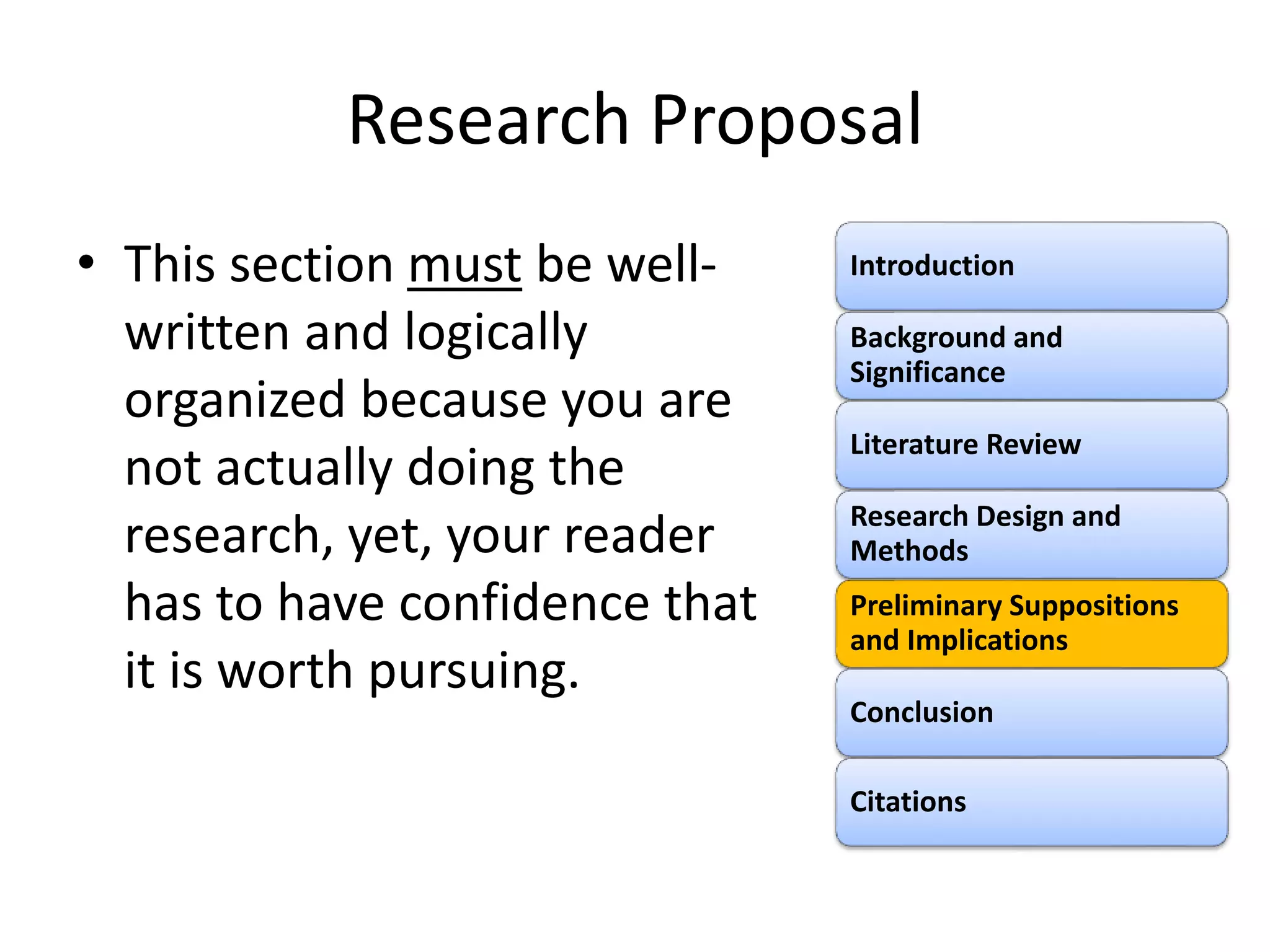 Research Proposal

• This section must be well-written and logically organized because you are not actually doing the research, yet, your reader has to have confidence that it is worth pursuing.

Introduction

Background and Significance

Literature Review

Research Design and Methods

Preliminary Suppositions and Implications

Conclusion

Citations